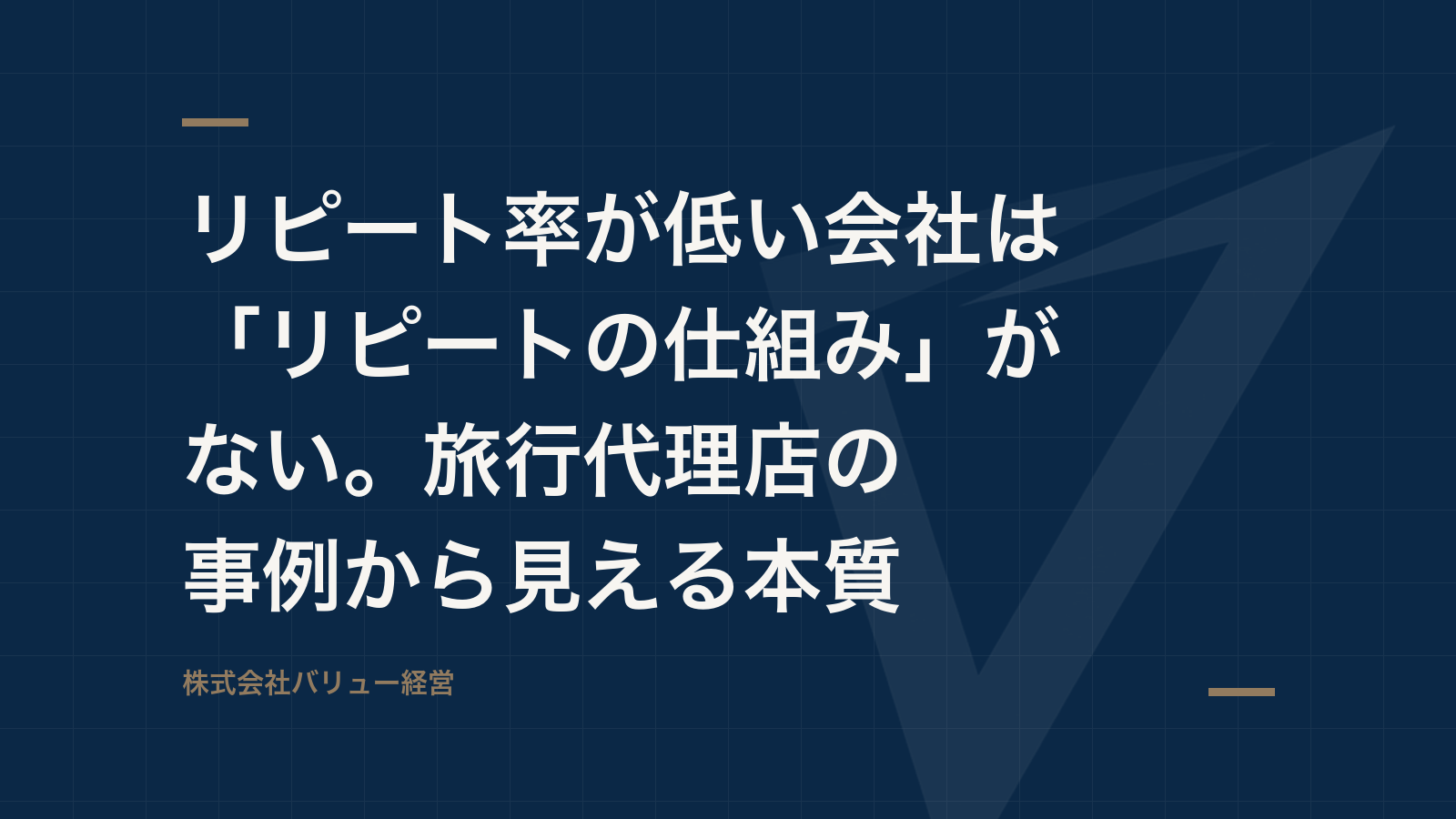 リピート率が低い会社は「リピートの仕組み」がない。旅行代理店の事例から見える本質

株式会社バリュー経営